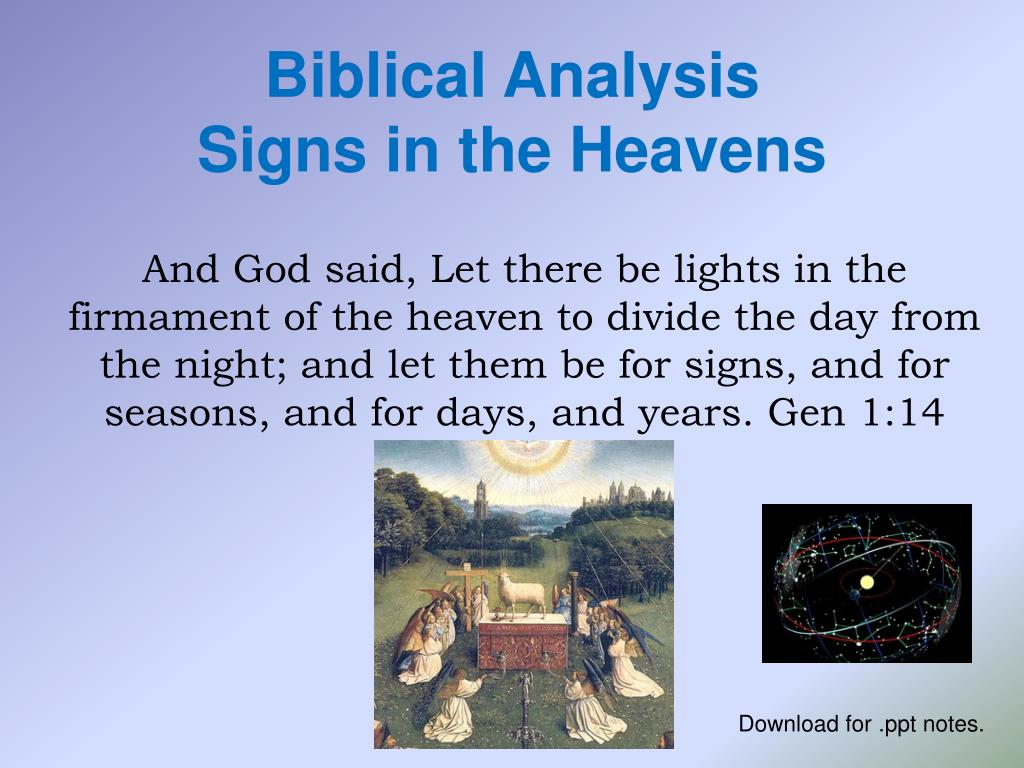 Biblical Analysis
Signs in the Heavens

And God said, Let there be lights in the firmament of the heaven to divide the day from the night; and let them be for signs, and for seasons, and for days, and years. Gen 1:14

Download for .ppt notes.